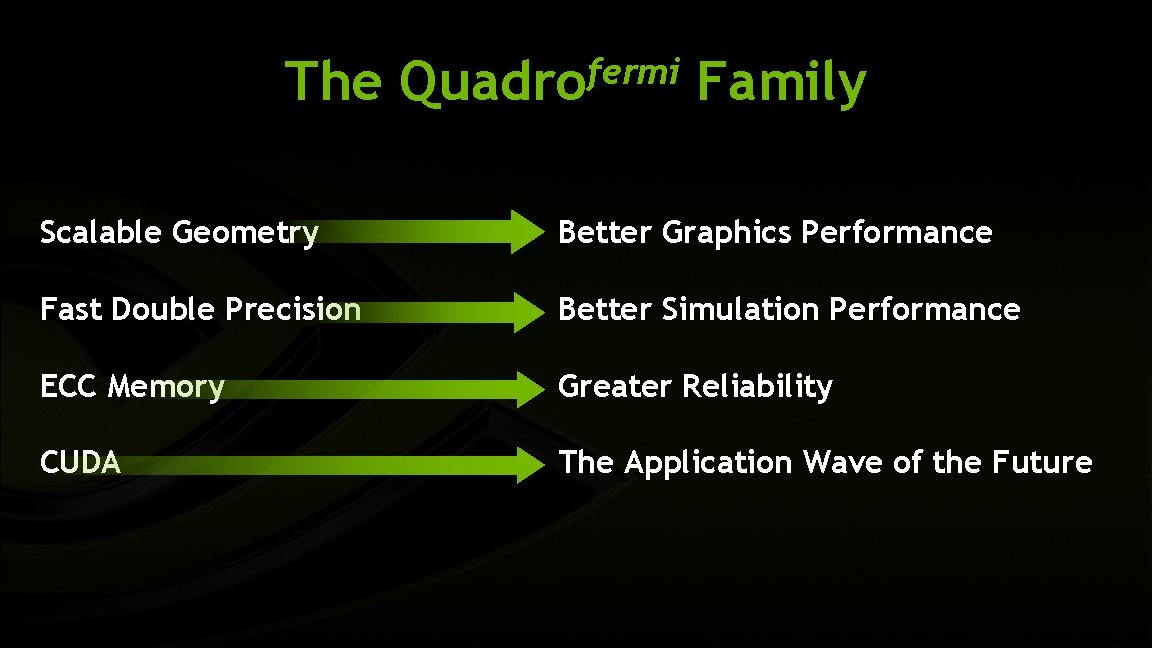 The Quadro$^{fermi}$ Family

Scalable Geometry Better Graphics Performance

Fast Double Precision Better Simulation Performance

ECC Memory Greater Reliability

CUDA The Application Wave of the Future